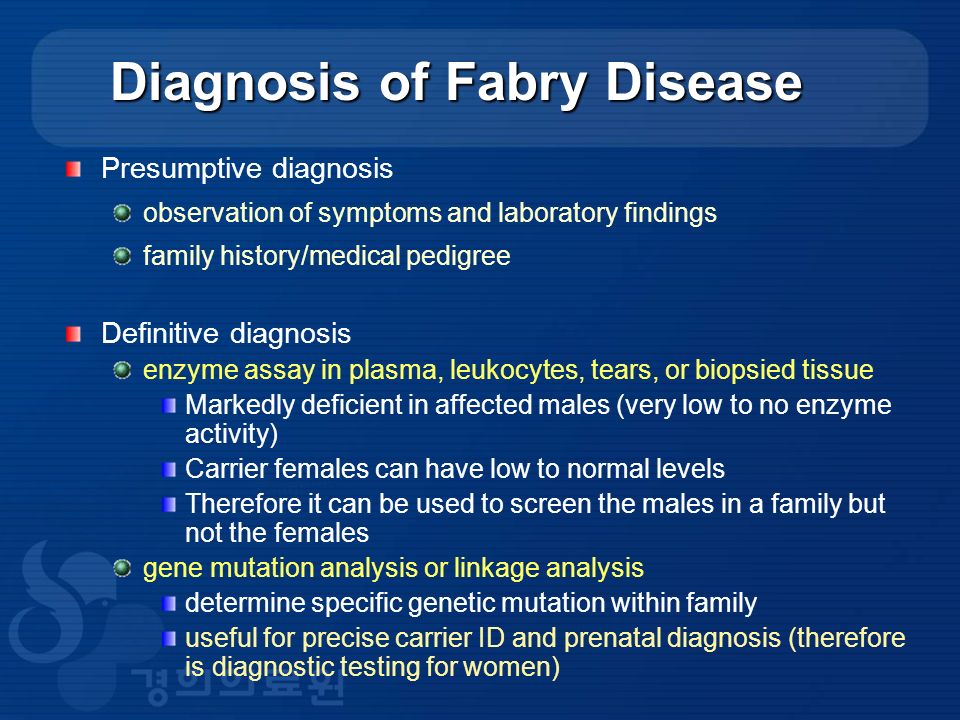 Diagnosis of Fabry Disease

Presumptive diagnosis

observation of symptoms and laboratory findings

family history/medical pedigree

Definitive diagnosis

enzyme assay in plasma, leukocytes, tears, or biopsied tissue

Markedly deficient in affected males (very low to no enzyme activity)

Carrier females can have low to normal levels

Therefore it can be used to screen the males in a family but not the females

gene mutation analysis or linkage analysis

determine specific genetic mutation within family

useful for precise carrier ID and prenatal diagnosis (therefore is diagnostic testing for women)

경희의료원